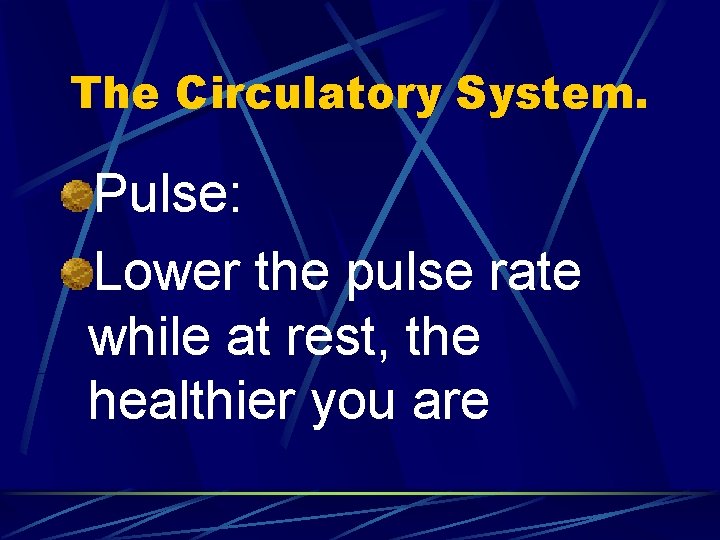 The Circulatory System.

Pulse:

Lower the pulse rate while at rest, the healthier you are